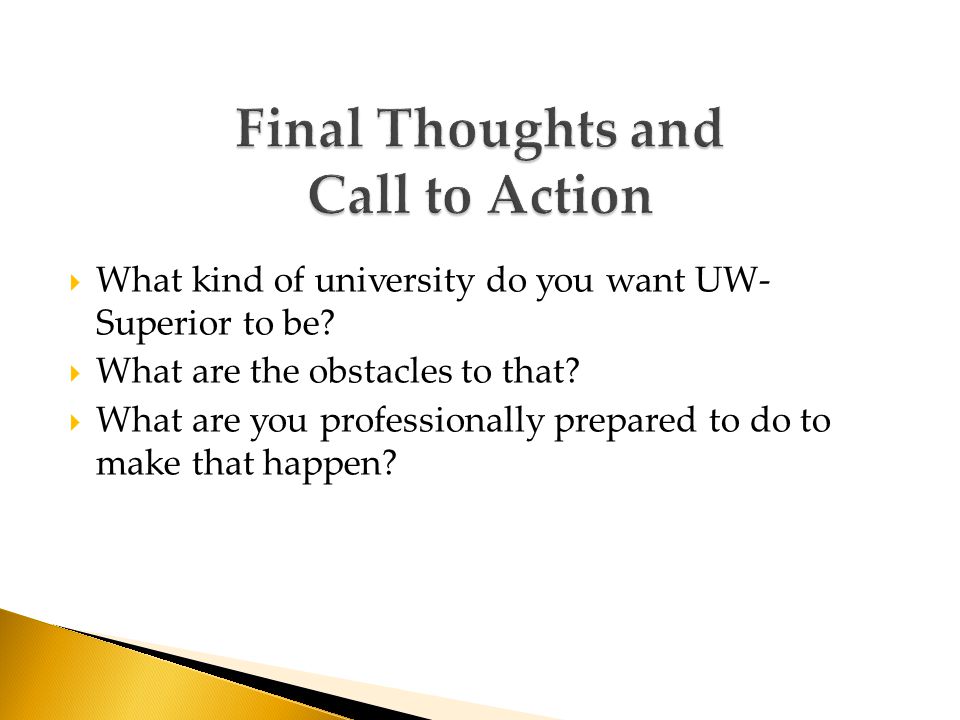 Final Thoughts and Call to Action

What kind of university do you want UW-Superior to be?
What are the obstacles to that?
What are you professionally prepared to do to make that happen?